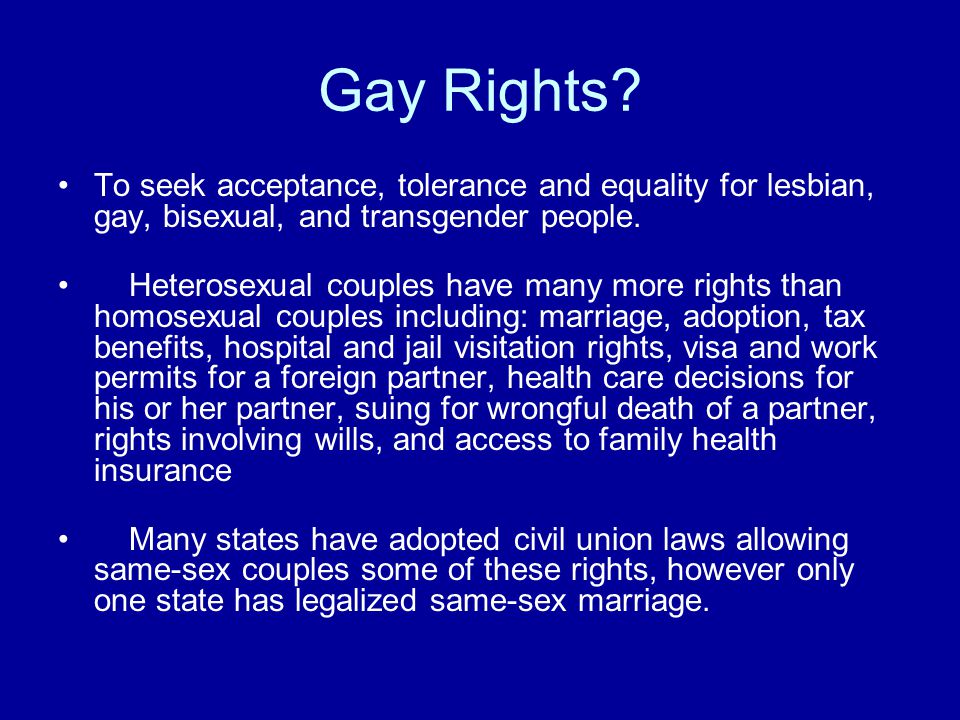 Gay Rights?

• To seek acceptance, tolerance and equality for lesbian, gay, bisexual, and transgender people.

• Heterosexual couples have many more rights than homosexual couples including: marriage, adoption, tax benefits, hospital and jail visitation rights, visa and work permits for a foreign partner, health care decisions for his or her partner, suing for wrongful death of a partner, rights involving wills, and access to family health insurance

• Many states have adopted civil union laws allowing same-sex couples some of these rights, however only one state has legalized same-sex marriage.